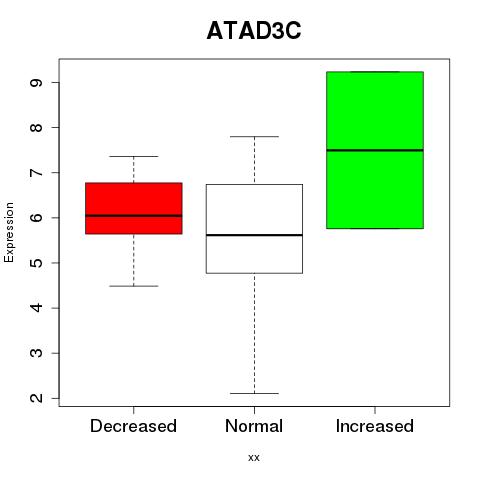 ATAD3C

Expression

9
8
7
6
5
4
3
2

Decreased
Normal
Increased

xx